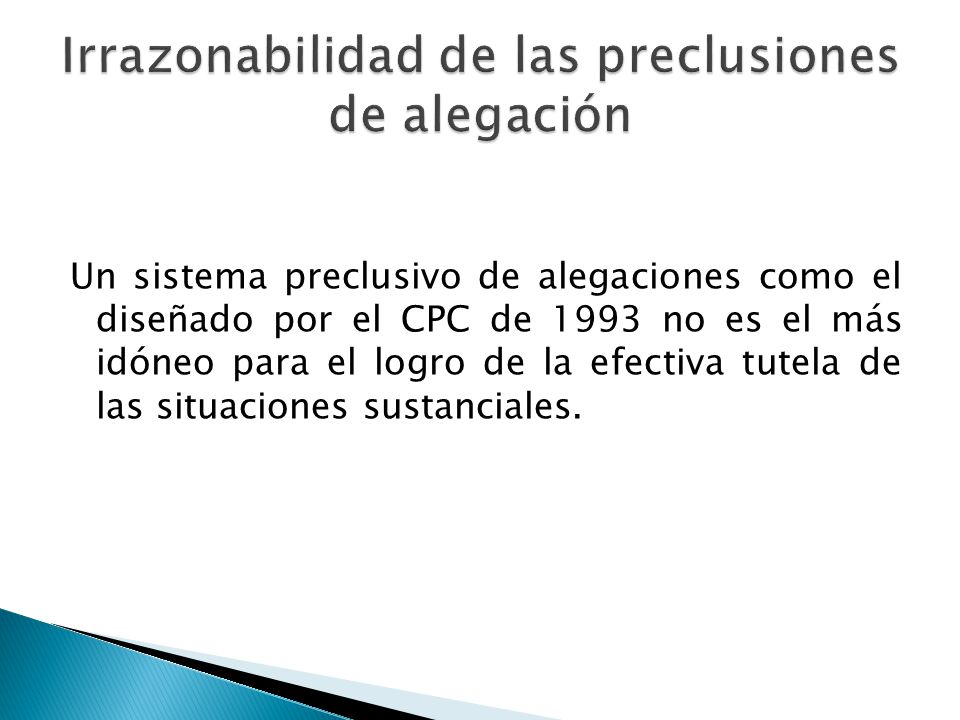 Irrazonabilidad de las preclusiones de alegación

Un sistema preclusivo de alegaciones como el diseñado por el CPC de 1993 no es el más idóneo para el logro de la efectiva tutela de las situaciones sustanciales.